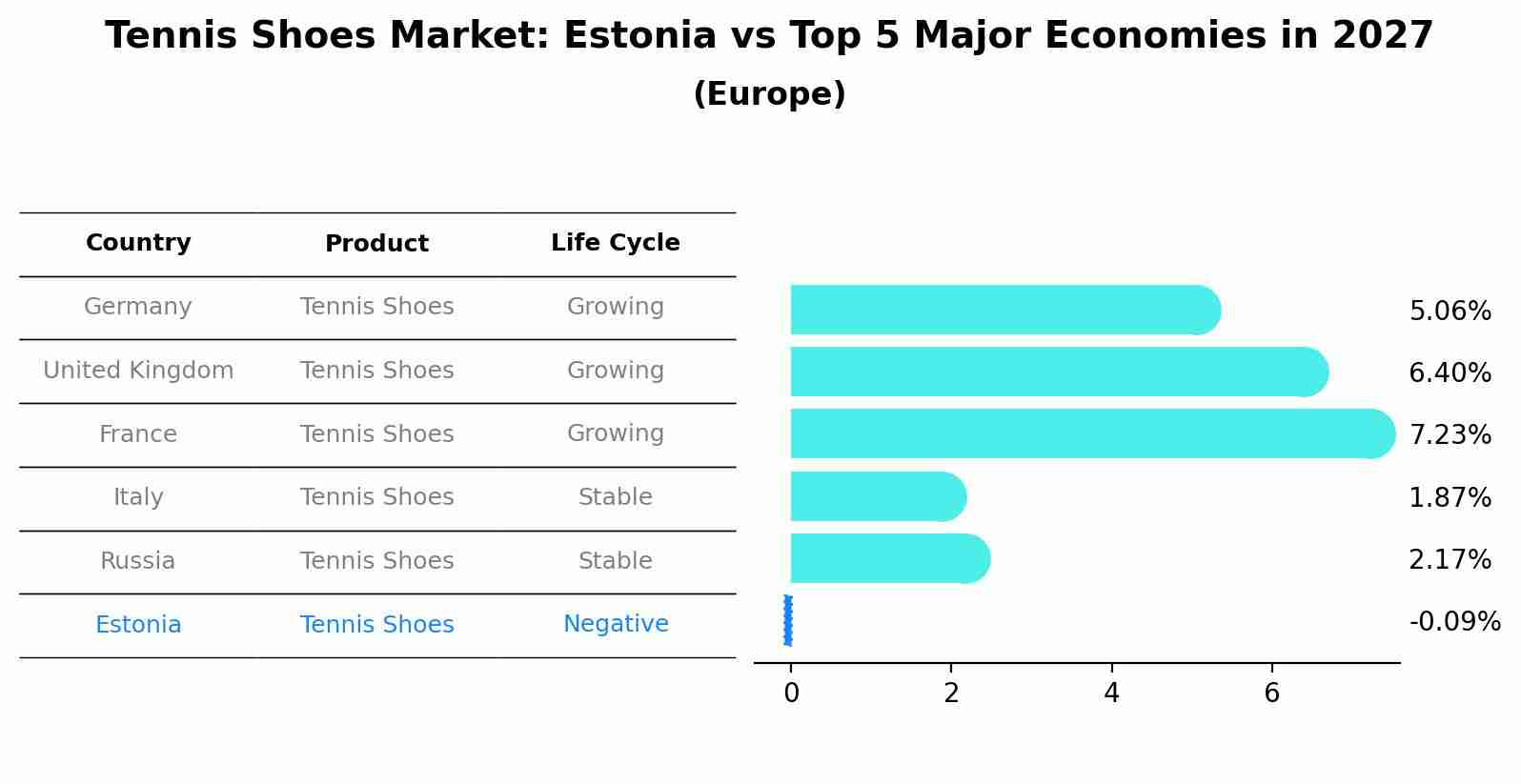 Tennis Shoes Market: Estonia vs Top 5 Major Economies in 2027
(Europe)

| Country | Product | Life Cycle |
|---|---|---|
| Germany | Tennis Shoes | Growing |
| United Kingdom | Tennis Shoes | Growing |
| France | Tennis Shoes | Growing |
| Italy | Tennis Shoes | Stable |
| Russia | Tennis Shoes | Stable |
| Estonia | Tennis Shoes | Negative |

5.06%
6.40%
7.23%
1.87%
2.17%
-0.09%

0
2
4
6